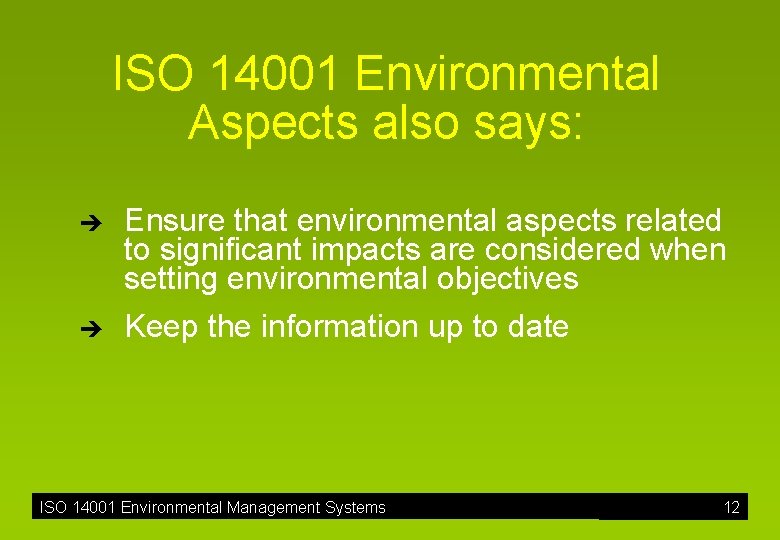 ISO 14001 Environmental Aspects also says:

➔ Ensure that environmental aspects related to significant impacts are considered when setting environmental objectives

➔ Keep the information up to date

ISO 14001 Environmental Management Systems 12